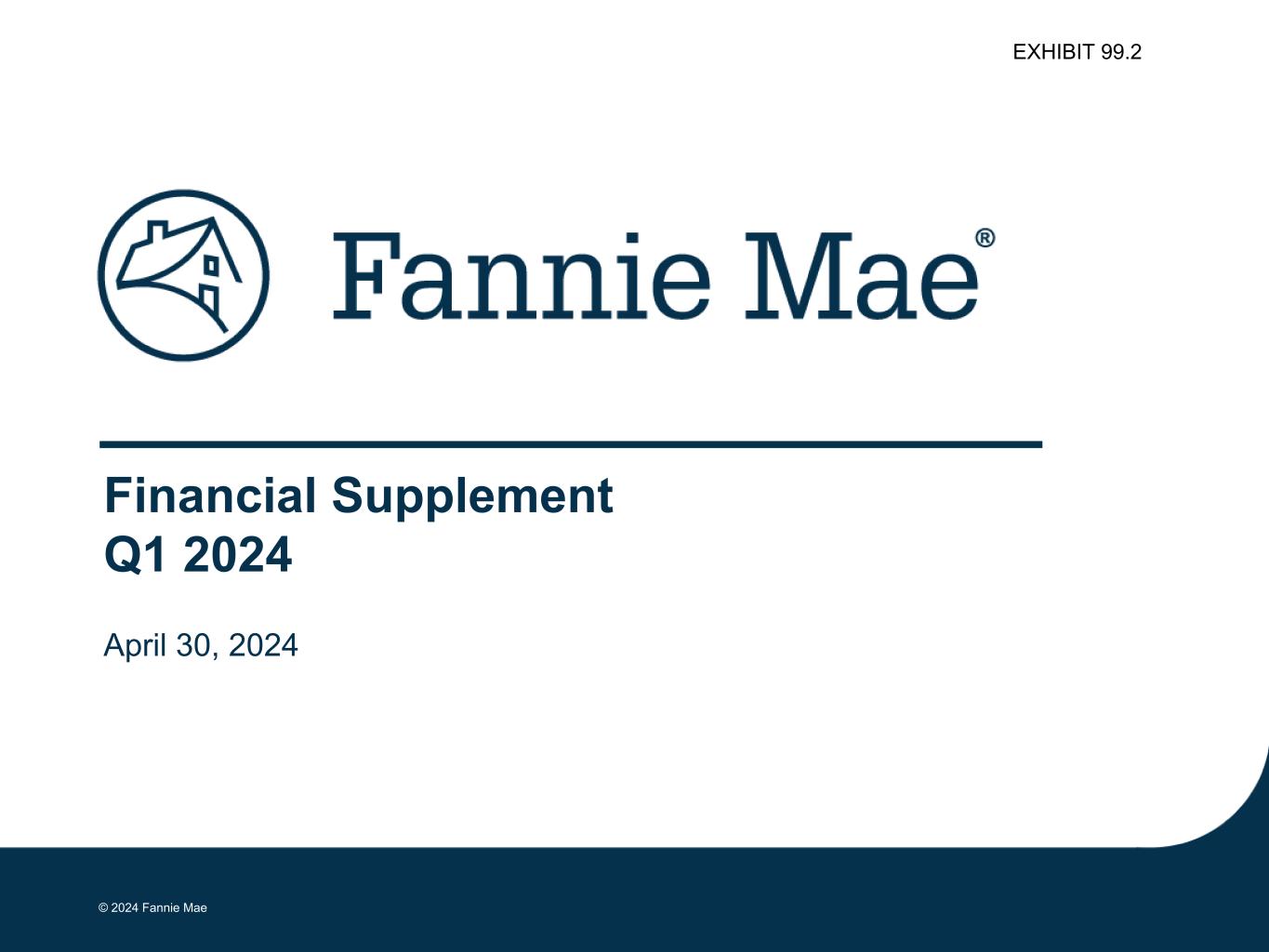 EXHIBIT 99.2

Fannie Mae®

Financial Supplement
Q1 2024

April 30, 2024

© 2024 Fannie Mae